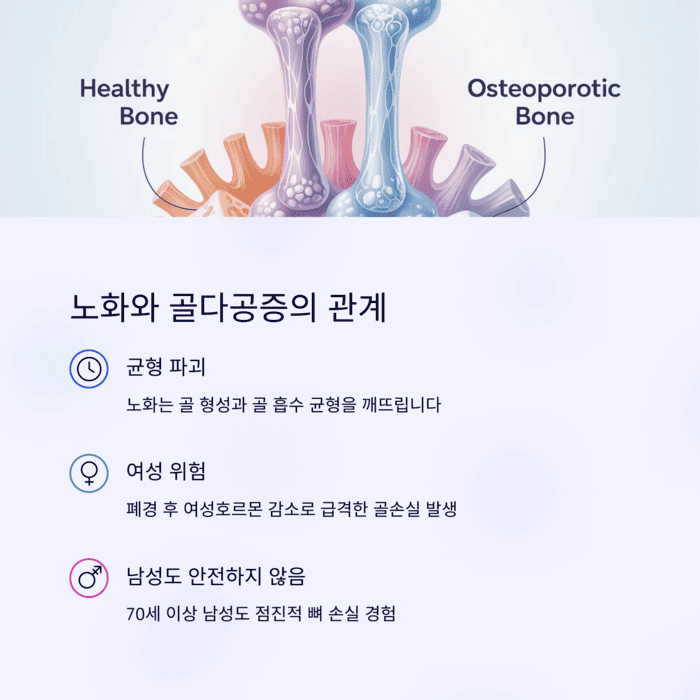 Healthy Bone

Osteoporotic Bone

노화와 골다공증의 관계

균형 파괴

노화는 골 형성과 골 흡수 균형을 깨뜨립니다

여성 위험

폐경 후 여성호르몬 감소로 급격한 골손실 발생

남성도 안전하지 않음

70세 이상 남성도 점진적 뼈 손실 경험